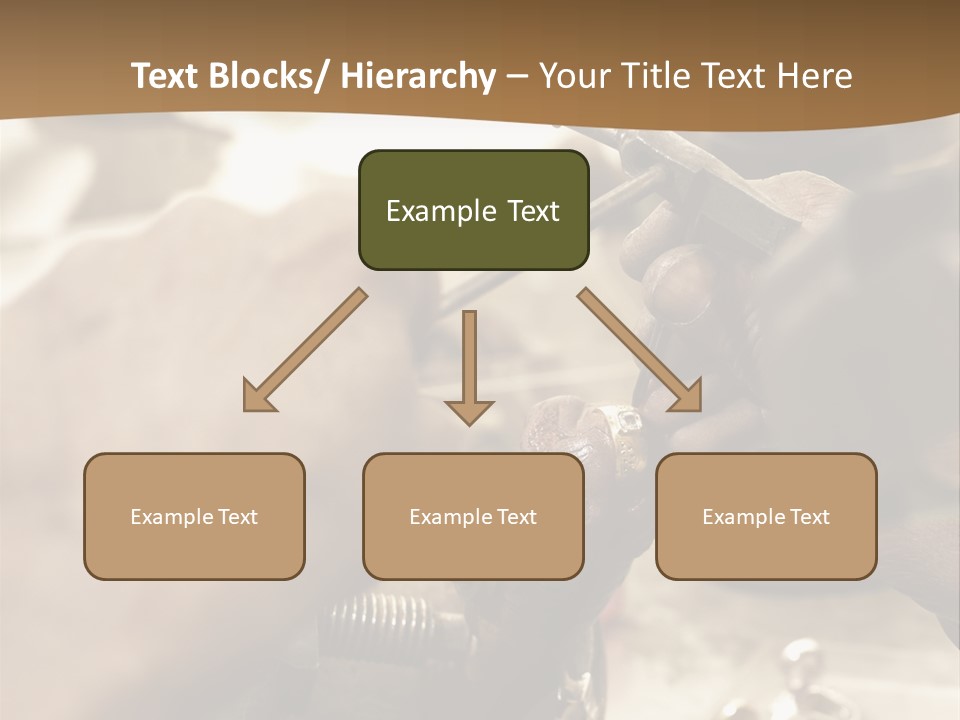 Text Blocks/ Hierarchy – Your Title Text Here

Example Text

Example Text

Example Text

Example Text